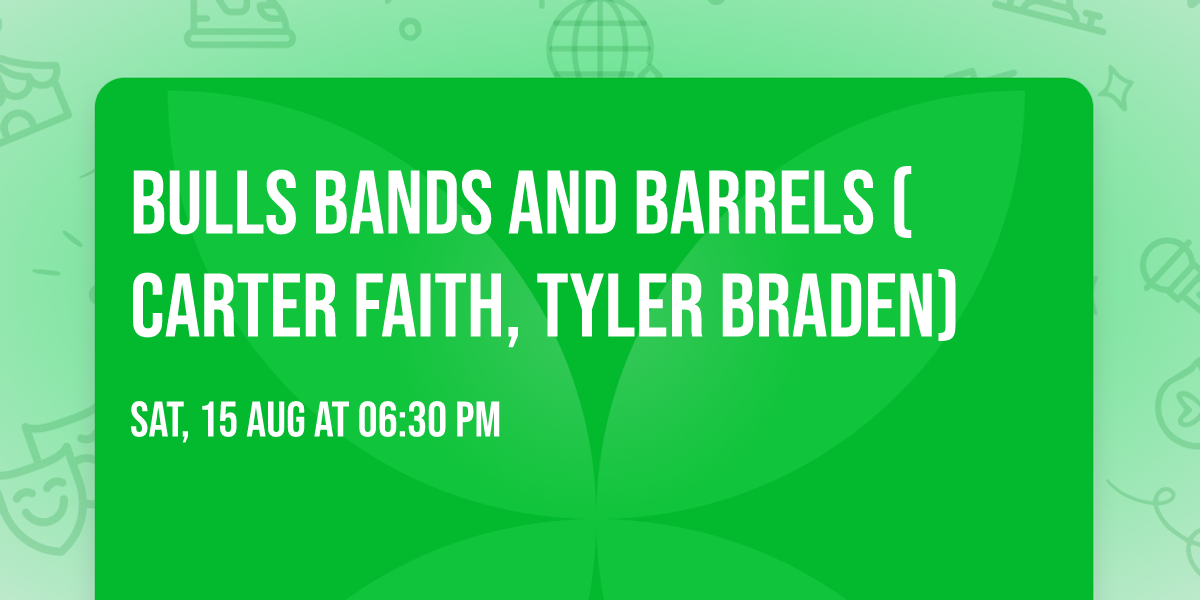 BULLS BANDS AND BARRELS ( CARTER FAITH, TYLER BRADEN)

SAT, 15 AUG AT 06:30 PM